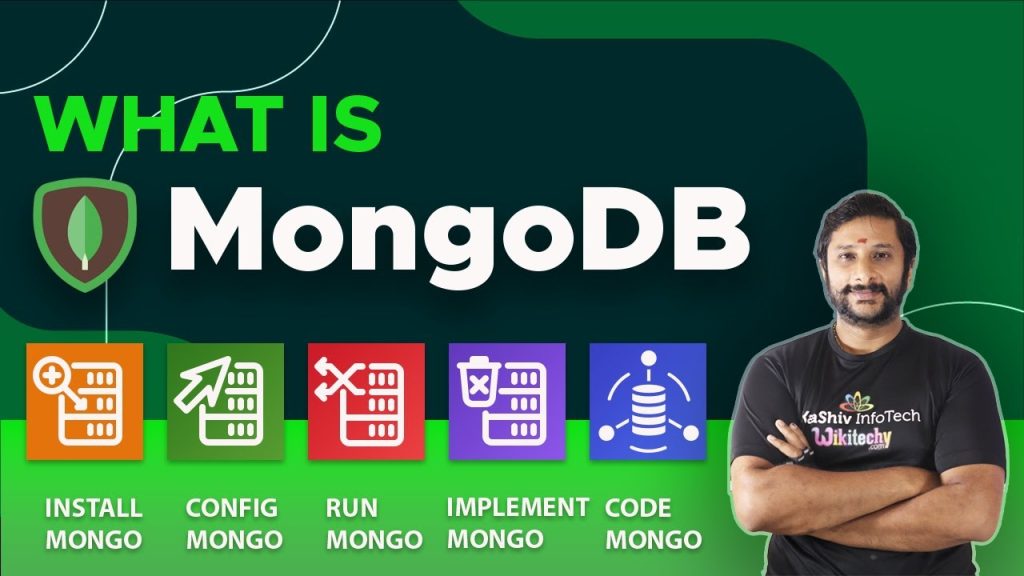 WHAT IS

MongoDB

INSTALL MONGO

CONFIG MONGO

RUN MONGO

IMPLEMENT MONGO

CODE MONGO

KaShiv InfoTech

Wikitechy
.com